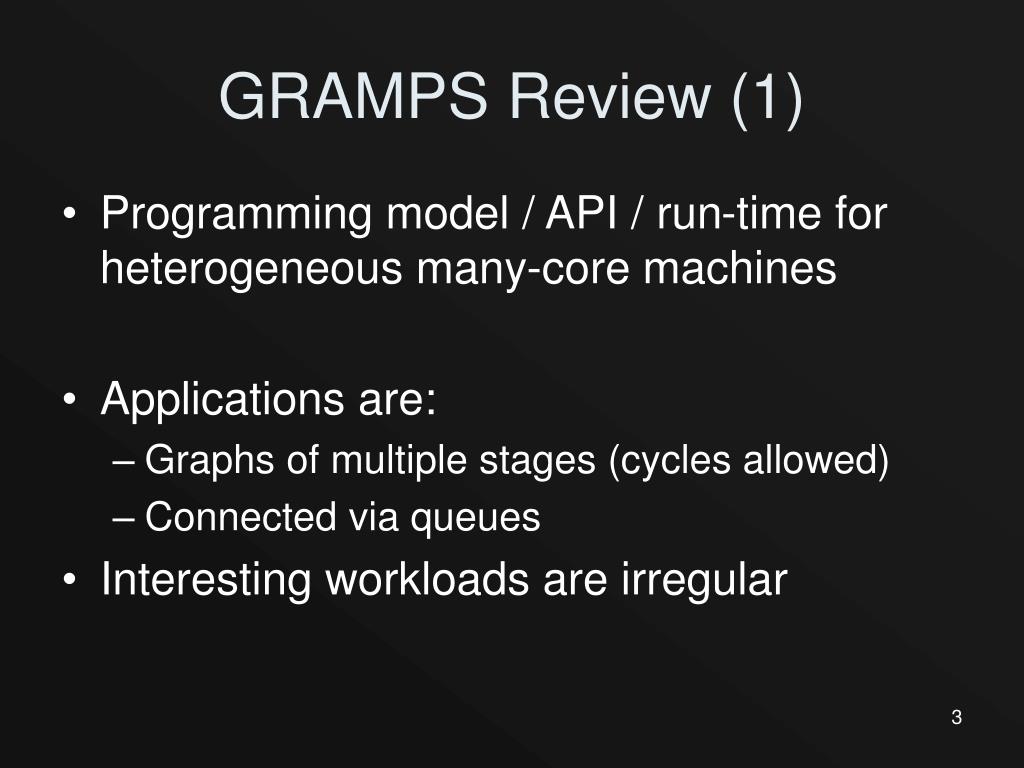 GRAMPS Review (1)

• Programming model / API / run-time for heterogeneous many-core machines

• Applications are:
– Graphs of multiple stages (cycles allowed)
– Connected via queues

• Interesting workloads are irregular

3